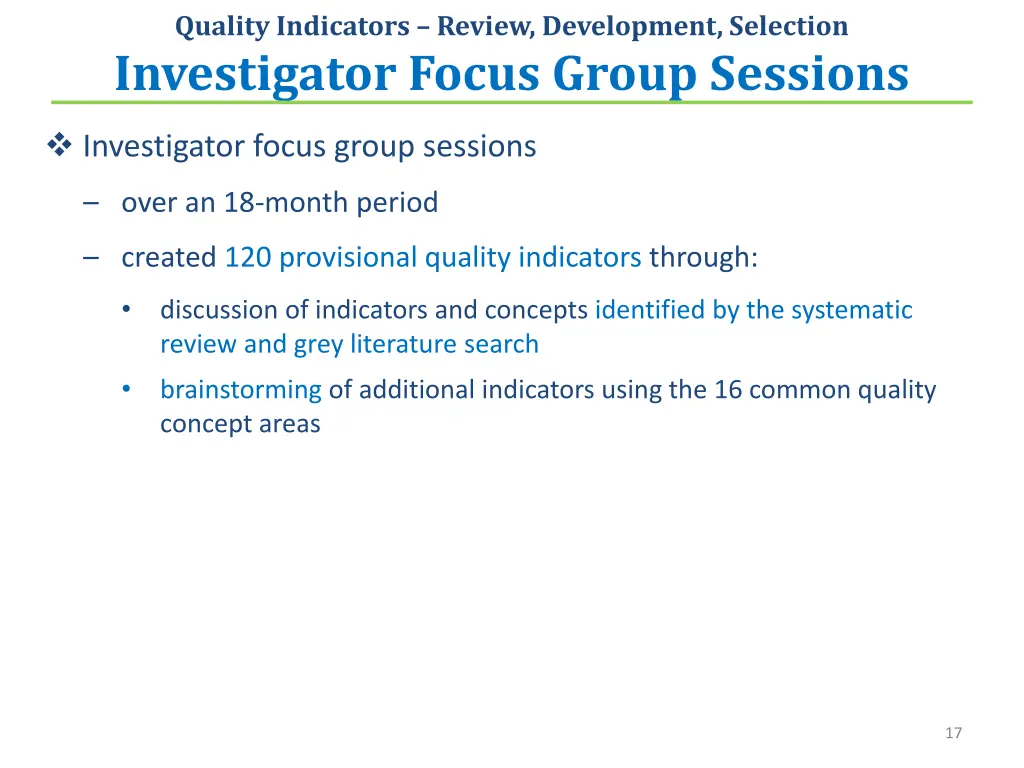 Quality Indicators – Review, Development, Selection

Investigator Focus Group Sessions

❖ Investigator focus group sessions

– over an 18-month period

– created 120 provisional quality indicators through:

• discussion of indicators and concepts identified by the systematic review and grey literature search

• brainstorming of additional indicators using the 16 common quality concept areas

17